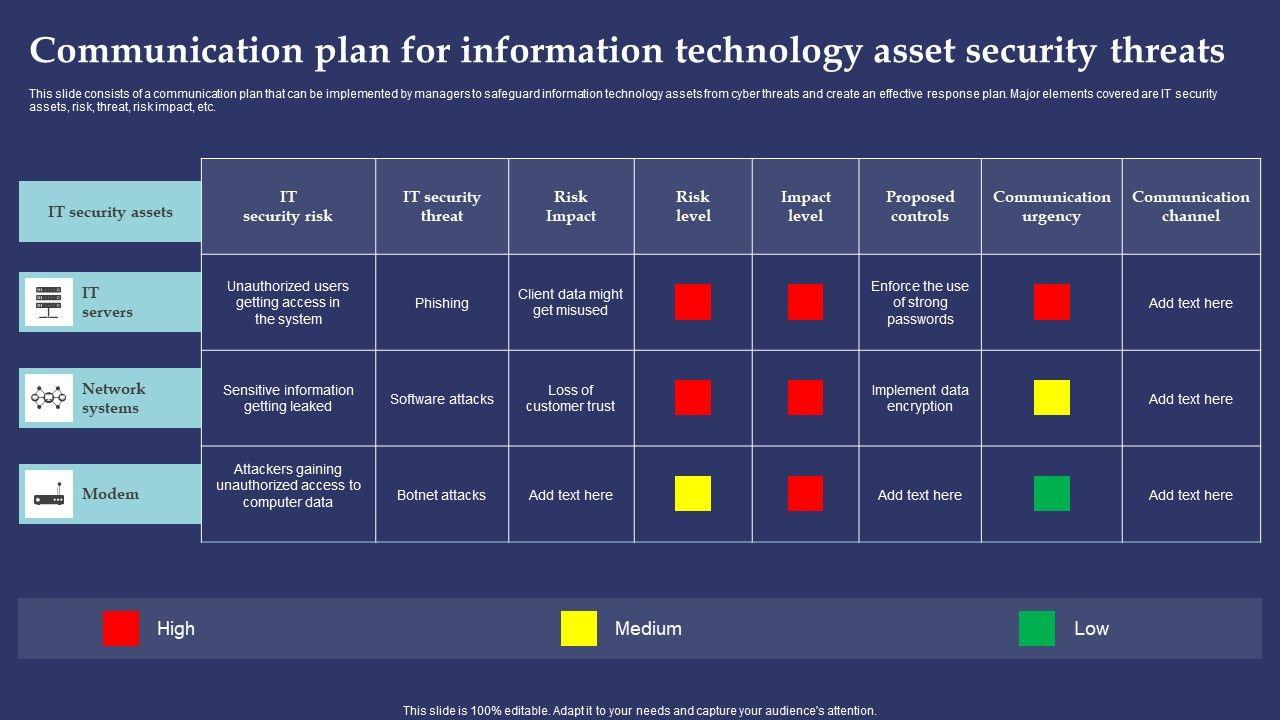 Communication plan for information technology asset security threats

This slide consists of a communication plan that can be implemented by managers to safeguard information technology assets from cyber threats and create an effective response plan. Major elements covered are IT security assets, risk, threat, risk impact, etc.

| IT security assets | IT security risk | IT security threat | Risk Impact | Risk level | Impact level | Proposed controls | Communication urgency | Communication channel |
|---|---|---|---|---|---|---|---|---|
| IT servers | Unauthorized users getting access in the system | Phishing | Client data might get misused | | | Enforce the use of strong passwords | | Add text here |
| Network systems | Sensitive information getting leaked | Software attacks | Loss of customer trust | | | Implement data encryption | | Add text here |
| Modem | Attackers gaining unauthorized access to computer data | Botnet attacks | Add text here | | | Add text here | | Add text here |

High Medium Low

This slide is 100% editable. Adapt it to your needs and capture your audience's attention.